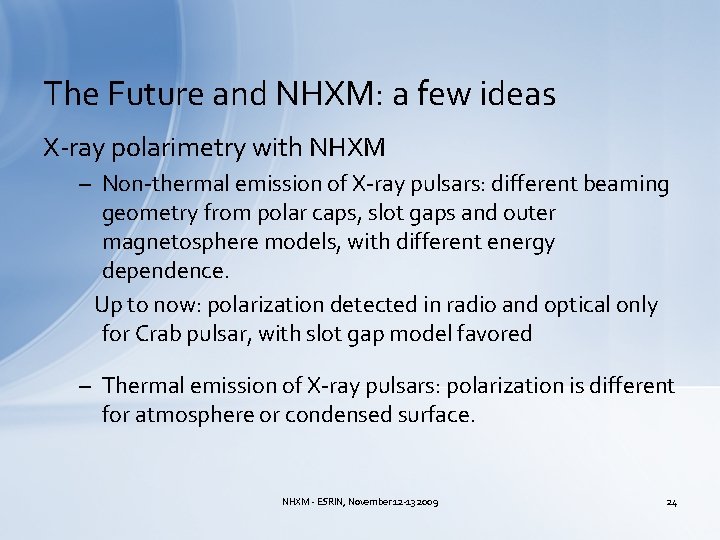 The Future and NHXM: a few ideas

X-ray polarimetry with NHXM

– Non-thermal emission of X-ray pulsars: different beaming geometry from polar caps, slot gaps and outer magnetosphere models, with different energy dependence.

Up to now: polarization detected in radio and optical only for Crab pulsar, with slot gap model favored

– Thermal emission of X-ray pulsars: polarization is different for atmosphere or condensed surface.

NHXM - ESRIN, November 12-13 2009

24